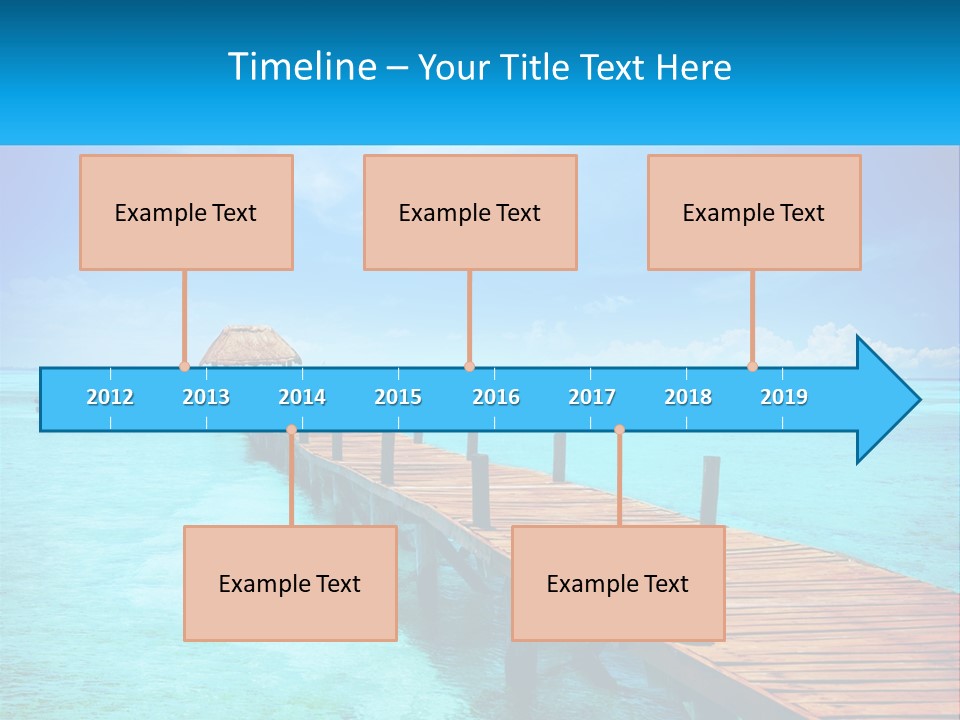 Timeline – Your Title Text Here

Example Text

Example Text

Example Text

2012 2013 2014 2015 2016 2017 2018 2019

Example Text

Example Text